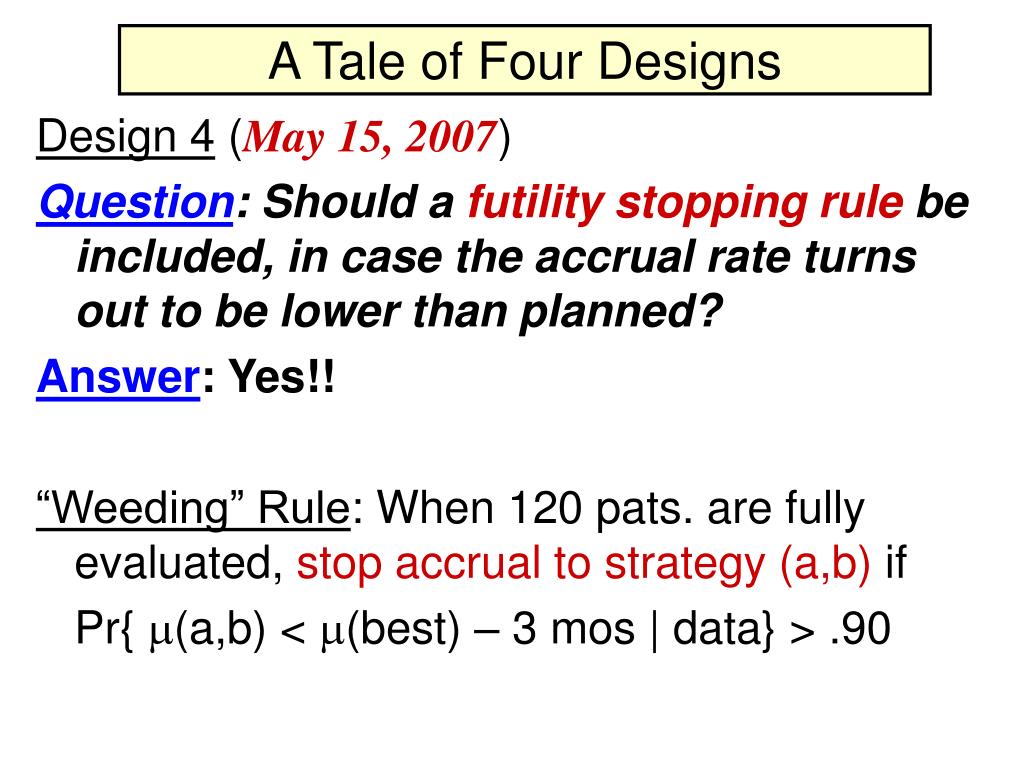 A Tale of Four Designs

Design 4 (May 15, 2007)

Question: Should a futility stopping rule be included, in case the accrual rate turns out to be lower than planned?

Answer: Yes!!

“Weeding” Rule: When 120 pats. are fully evaluated, stop accrual to strategy (a,b) if

Pr{ $\mu$(a,b) < $\mu$(best) – 3 mos | data} > .90